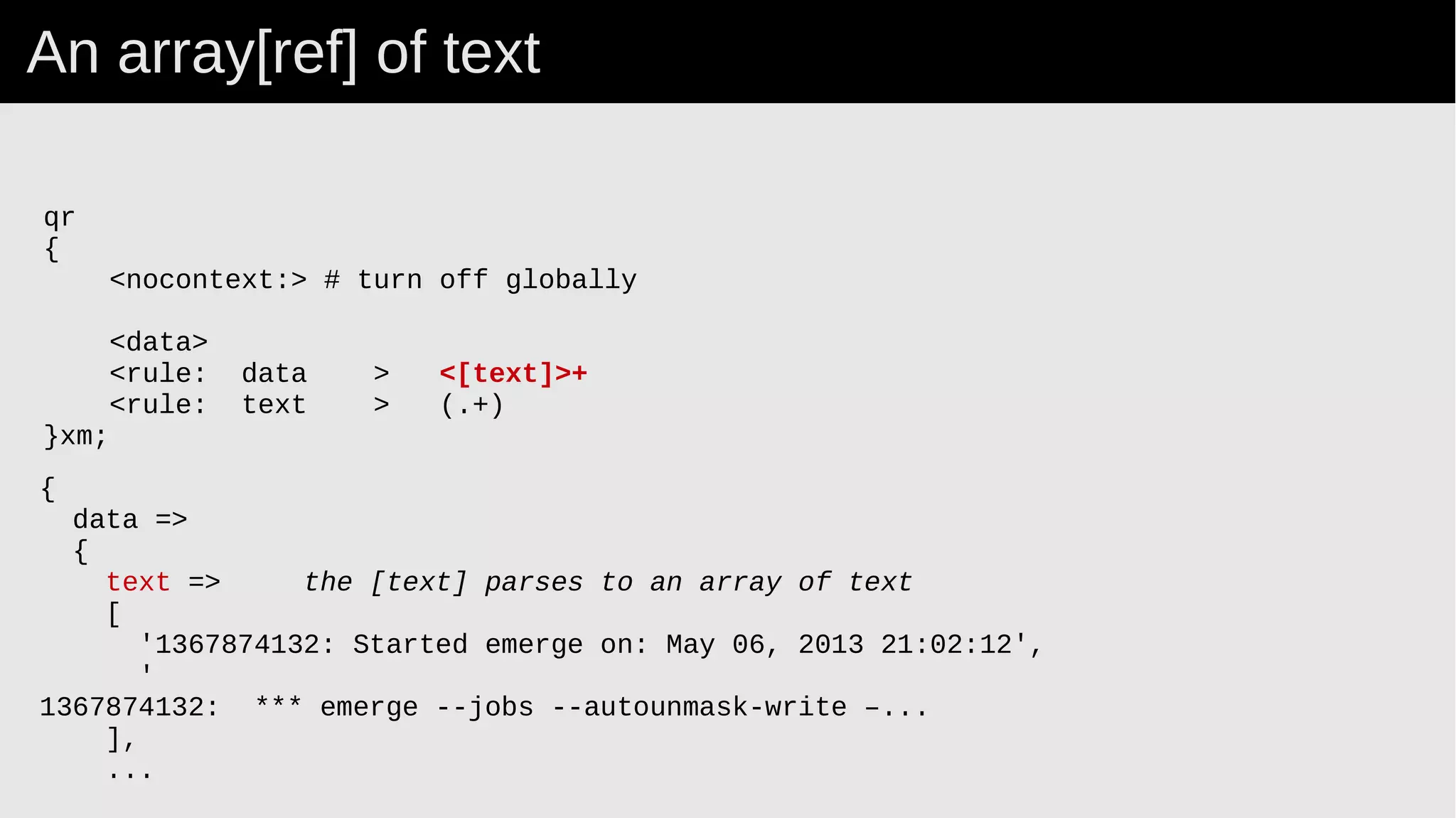 An array[ref] of text

qr
{
    <nocontext:> # turn off globally

    <data>
    <rule:  data    >   <[text]>+
    <rule:  text    >   (.+)
}xm;

{
  data =>
  {
    text =>     the [text] parses to an array of text
    [
      '1367874132: Started emerge on: May 06, 2013 21:02:12',
      '
1367874132:  *** emerge --jobs --autounmask-write –...
    ],
    ...